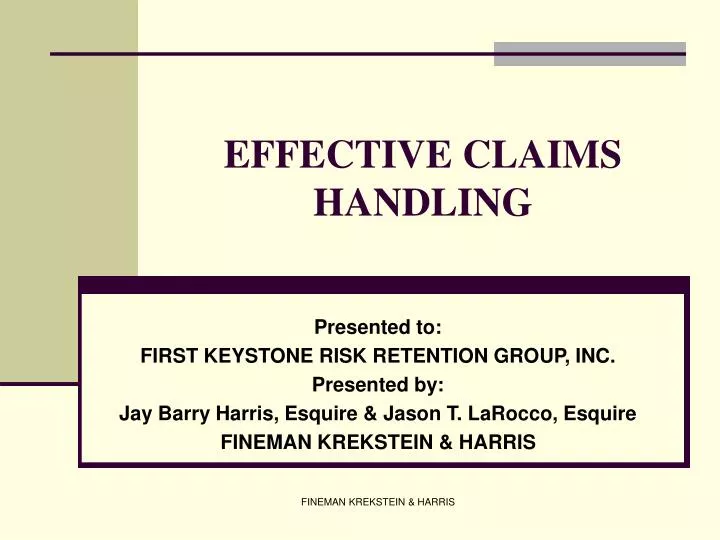 EFFECTIVE CLAIMS HANDLING

Presented to:
FIRST KEYSTONE RISK RETENTION GROUP, INC.
Presented by:
Jay Barry Harris, Esquire & Jason T. LaRocco, Esquire
FINEMAN KREKSTEIN & HARRIS

FINEMAN KREKSTEIN & HARRIS